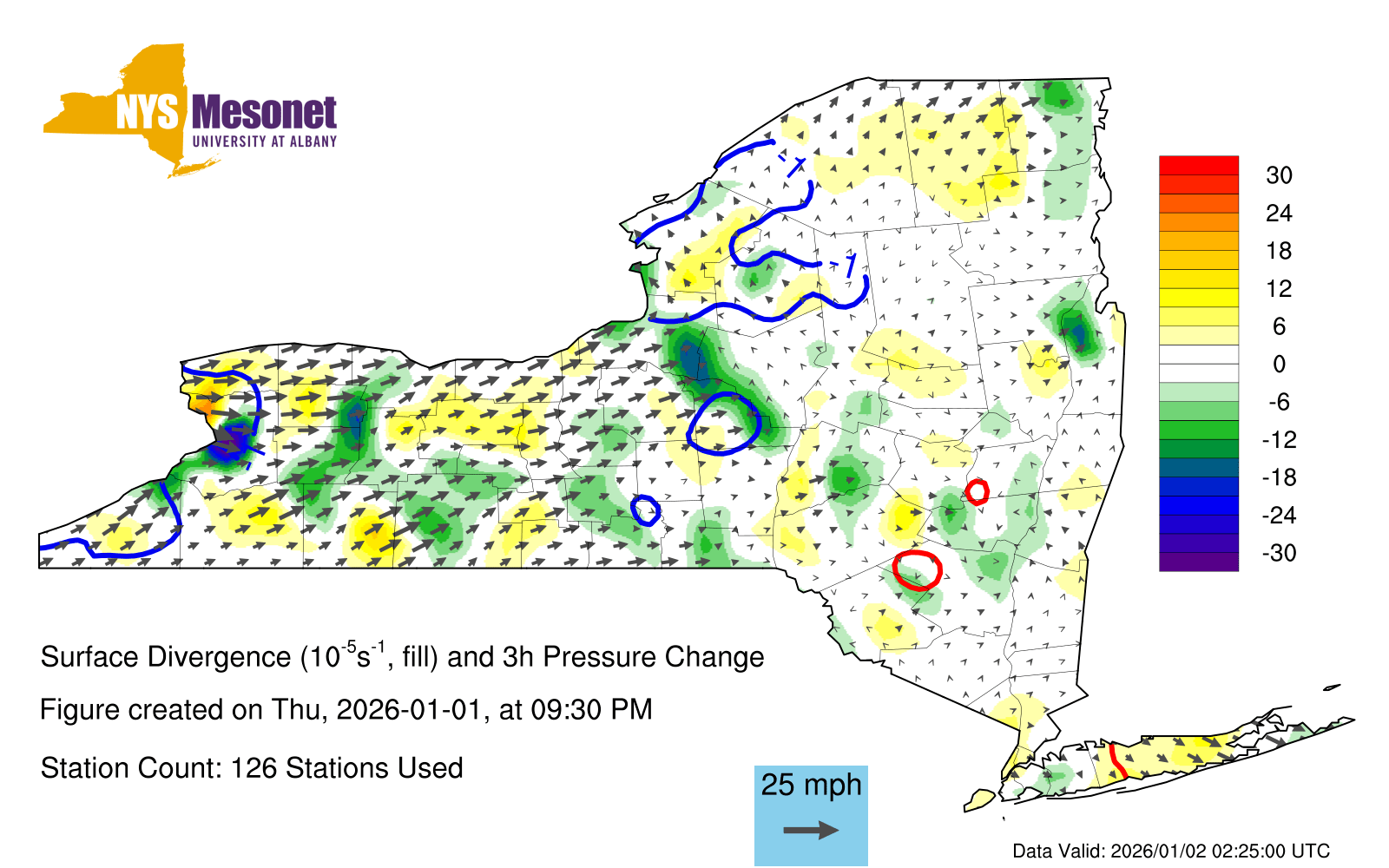 NYS Mesonet
UNIVERSITY AT ALBANY

-1

-1

30
24
18
12
6
0
-6
-12
-18
-24
-30

Surface Divergence ($10^{-5}s^{-1}$, fill) and 3h Pressure Change

Figure created on Thu, 2026-01-01, at 09:30 PM

Station Count: 126 Stations Used

25 mph

Data Valid: 2026/01/02 02:25:00 UTC